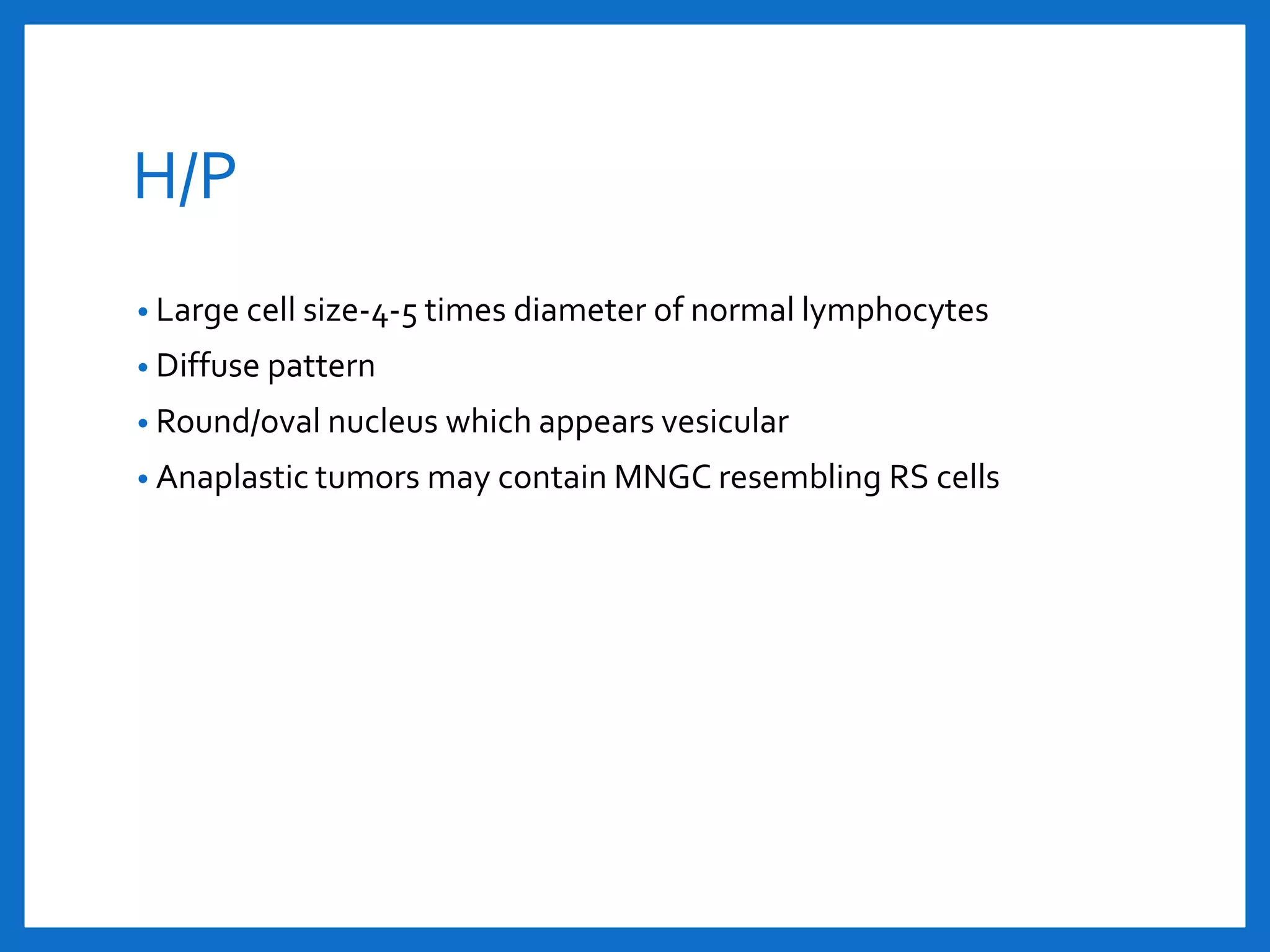 H/P

• Large cell size-4-5 times diameter of normal lymphocytes
• Diffuse pattern
• Round/oval nucleus which appears vesicular
• Anaplastic tumors may contain MNGC resembling RS cells